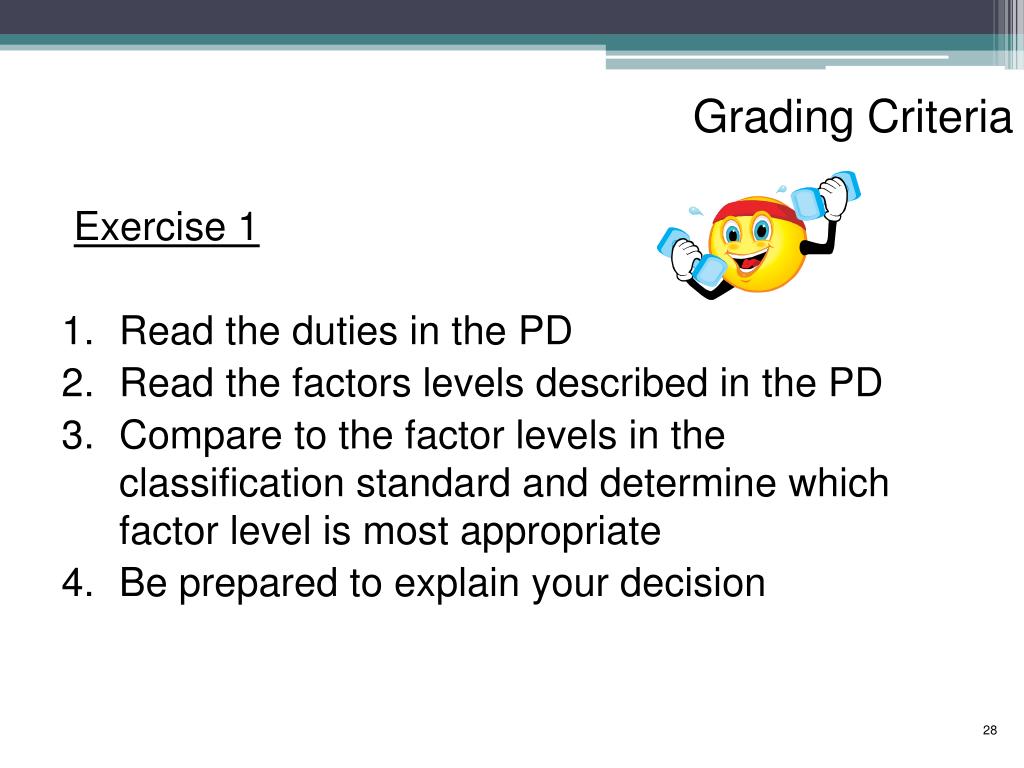 Grading Criteria

Exercise 1

1. Read the duties in the PD
2. Read the factors levels described in the PD
3. Compare to the factor levels in the classification standard and determine which factor level is most appropriate
4. Be prepared to explain your decision

28